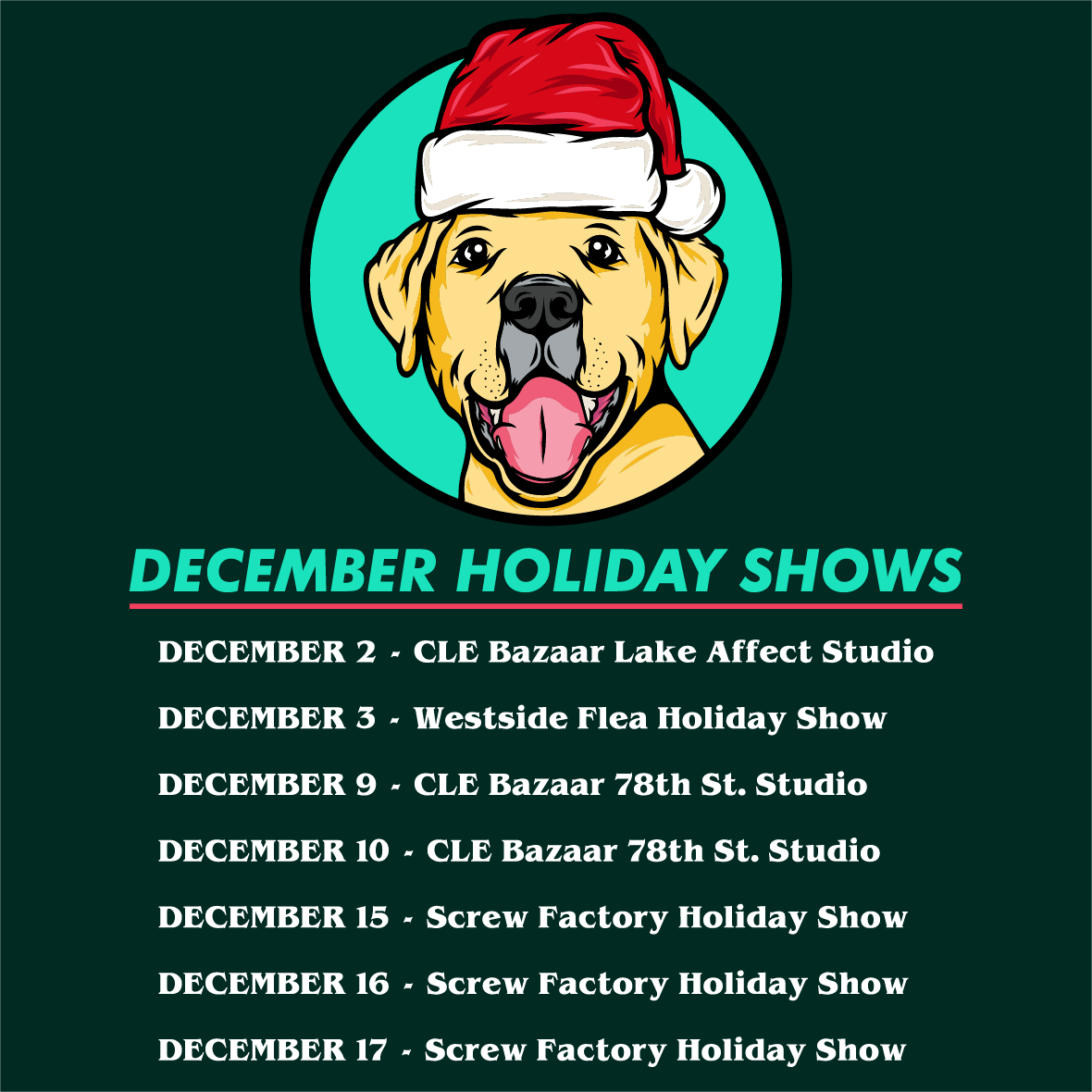 DECEMBER HOLIDAY SHOWS

DECEMBER 2 - CLE Bazaar Lake Affect Studio

DECEMBER 3 - Westside Flea Holiday Show

DECEMBER 9 - CLE Bazaar 78th St. Studio

DECEMBER 10 - CLE Bazaar 78th St. Studio

DECEMBER 15 - Screw Factory Holiday Show

DECEMBER 16 - Screw Factory Holiday Show

DECEMBER 17 - Screw Factory Holiday Show